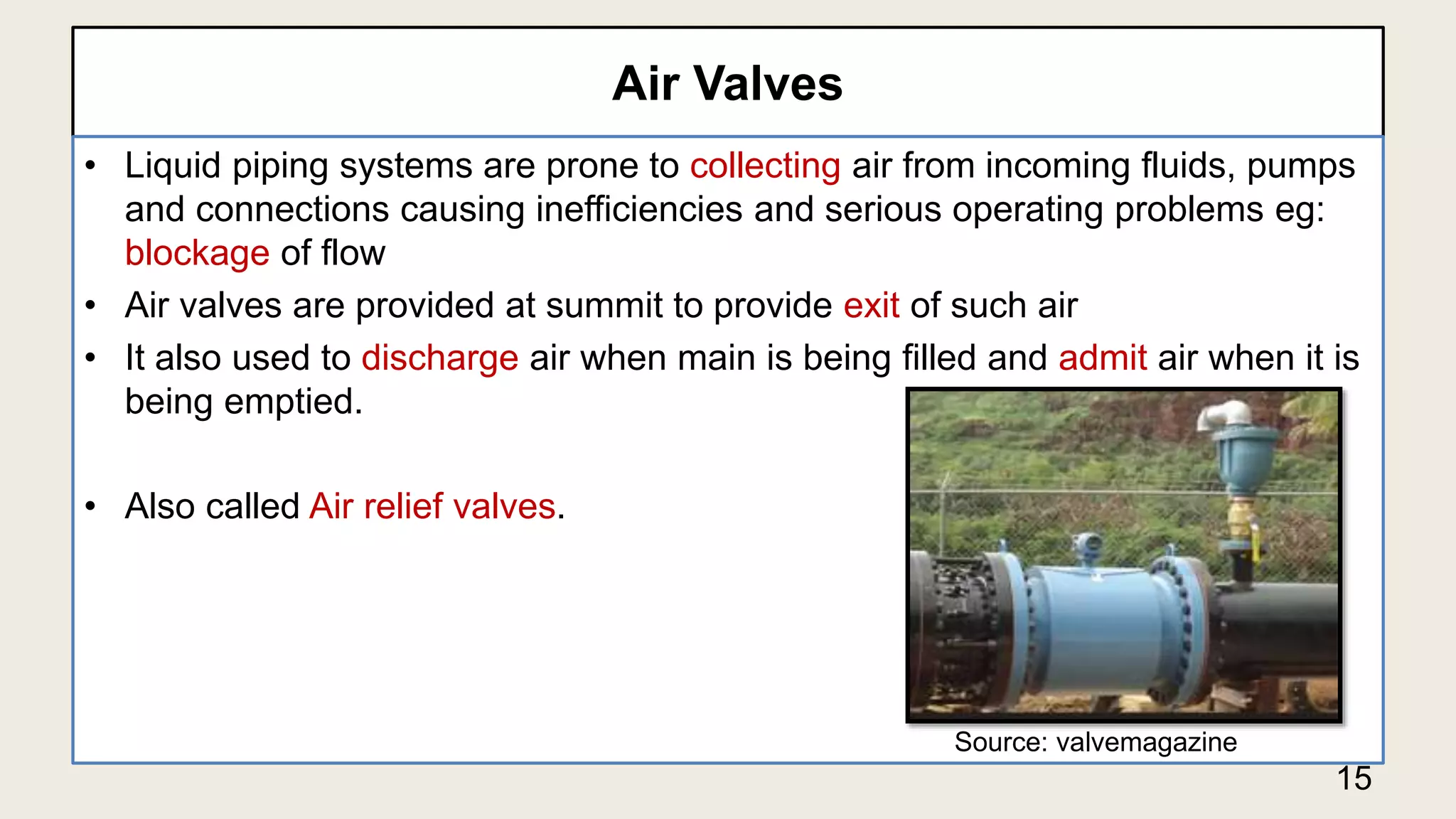 Air Valves

• Liquid piping systems are prone to collecting air from incoming fluids, pumps and connections causing inefficiencies and serious operating problems eg: blockage of flow

• Air valves are provided at summit to provide exit of such air

• It also used to discharge air when main is being filled and admit air when it is being emptied.

• Also called Air relief valves.

Source: valvemagazine

15